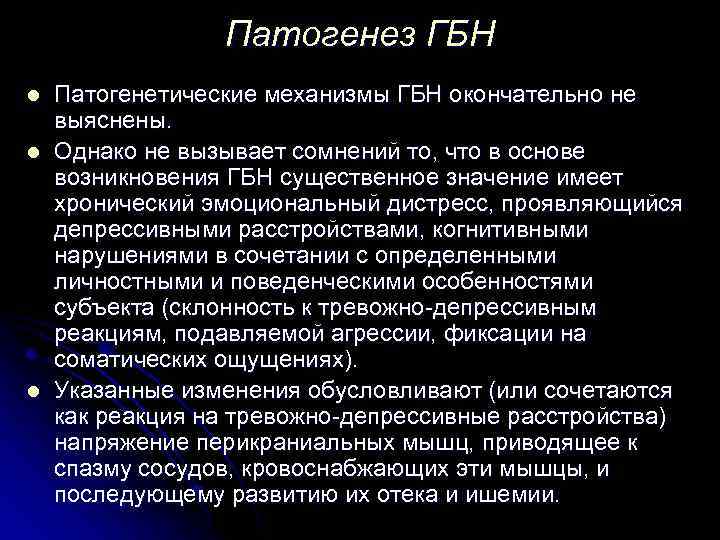 Патогенез ГБН

Патогенетические механизмы ГБН окончательно не выяснены.

Однако не вызывает сомнений то, что в основе возникновения ГБН существенное значение имеет хронический эмоциональный дистресс, проявляющийся депрессивными расстройствами, когнитивными нарушениями в сочетании с определенными личностными и поведенческими особенностями субъекта (склонность к тревожно-депрессивным реакциям, подавляемой агрессии, фиксации на соматических ощущениях).

Указанные изменения обусловливают (или сочетаются как реакция на тревожно-депрессивные расстройства) напряжение перикраниальных мышц, приводящее к спазму сосудов, кровоснабжающих эти мышцы, и последующему развитию их отека и ишемии.